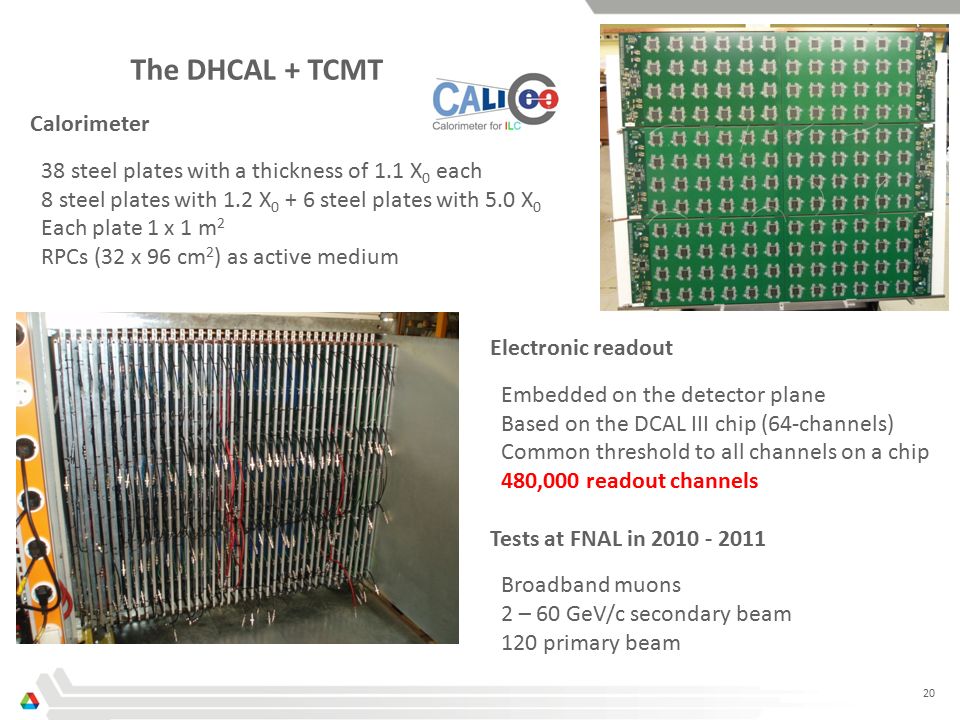 The DHCAL + TCMT

CALICE
Calorimeter for ILC

Calorimeter

38 steel plates with a thickness of 1.1 $X_0$ each
8 steel plates with 1.2 $X_0$ + 6 steel plates with 5.0 $X_0$
Each plate 1 x 1 $m^2$
RPCs (32 x 96 $cm^2$) as active medium

Electronic readout

Embedded on the detector plane
Based on the DCAL III chip (64-channels)
Common threshold to all channels on a chip
480,000 readout channels

Tests at FNAL in 2010 - 2011

Broadband muons
2 – 60 GeV/c secondary beam
120 primary beam

20